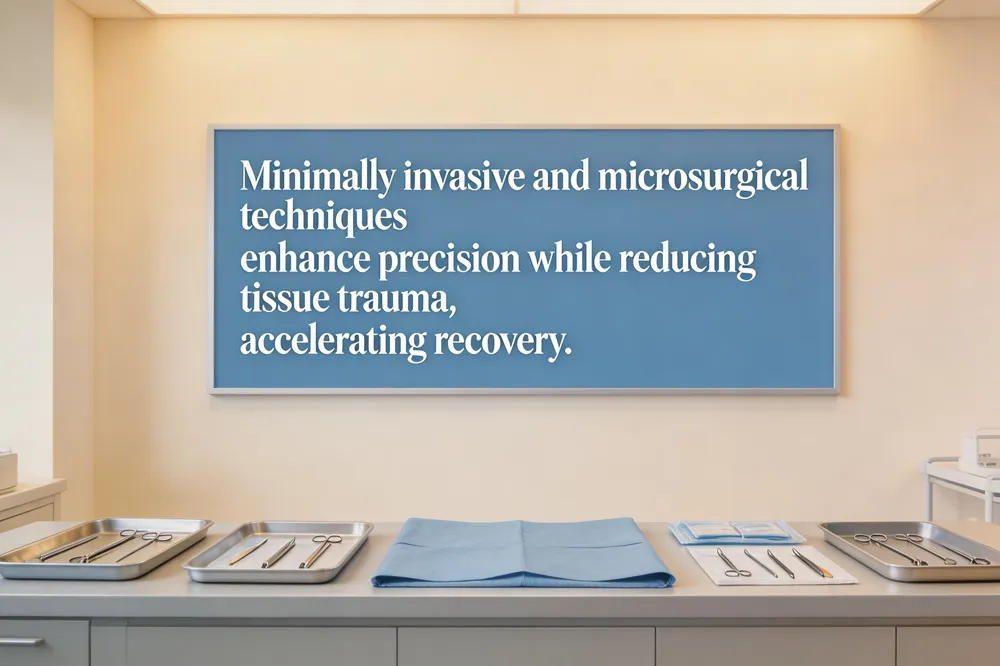 Minimally invasive and microsurgical techniques
enhance precision while reducing tissue trauma,
accelerating recovery.